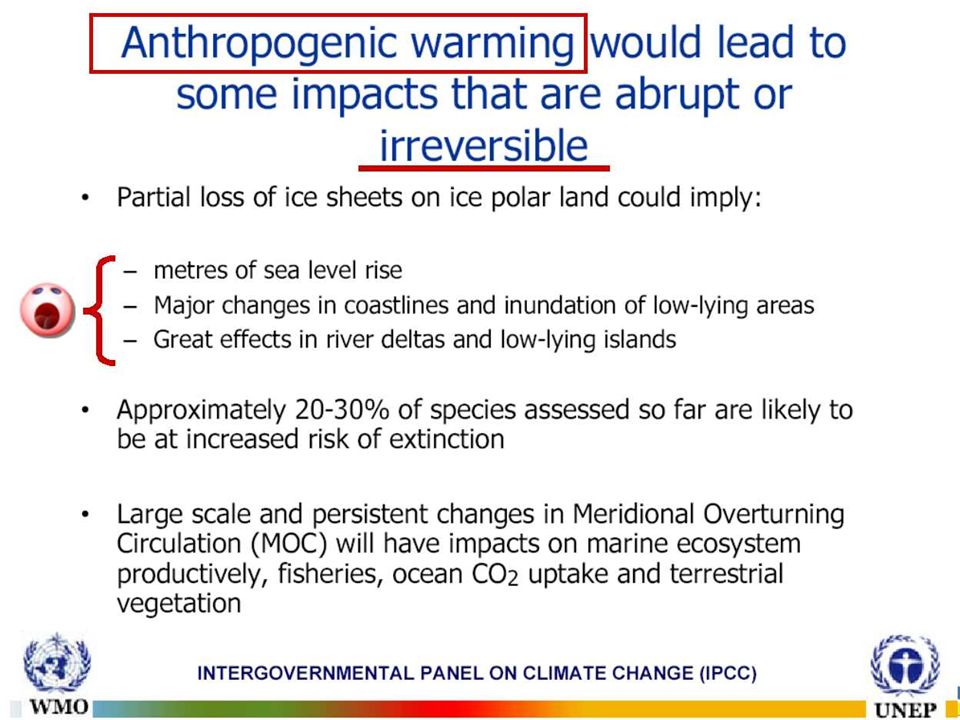 Anthropogenic warming would lead to some impacts that are abrupt or irreversible

• Partial loss of ice sheets on ice polar land could imply:

– metres of sea level rise
– Major changes in coastlines and inundation of low-lying areas
– Great effects in river deltas and low-lying islands

• Approximately 20-30% of species assessed so far are likely to be at increased risk of extinction

• Large scale and persistent changes in Meridional Overturning Circulation (MOC) will have impacts on marine ecosystem productively, fisheries, ocean $CO_2$ uptake and terrestrial vegetation

WMO

INTERGOVERNMENTAL PANEL ON CLIMATE CHANGE (IPCC)

UNEP